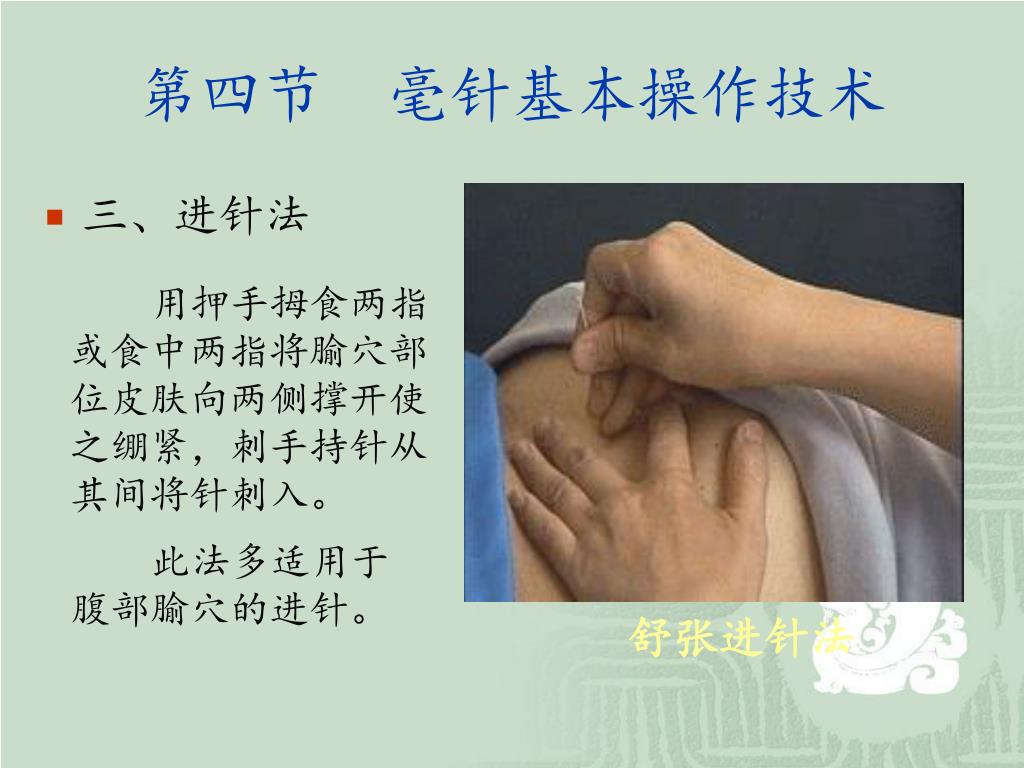 第四节　毫针基本操作技术

三、进针法

用押手拇食两指或食中两指将腧穴部位皮肤向两侧撑开使之绷紧，刺手持针从其间将针刺入。

此法多适用于腹部腧穴的进针。

舒张进针法